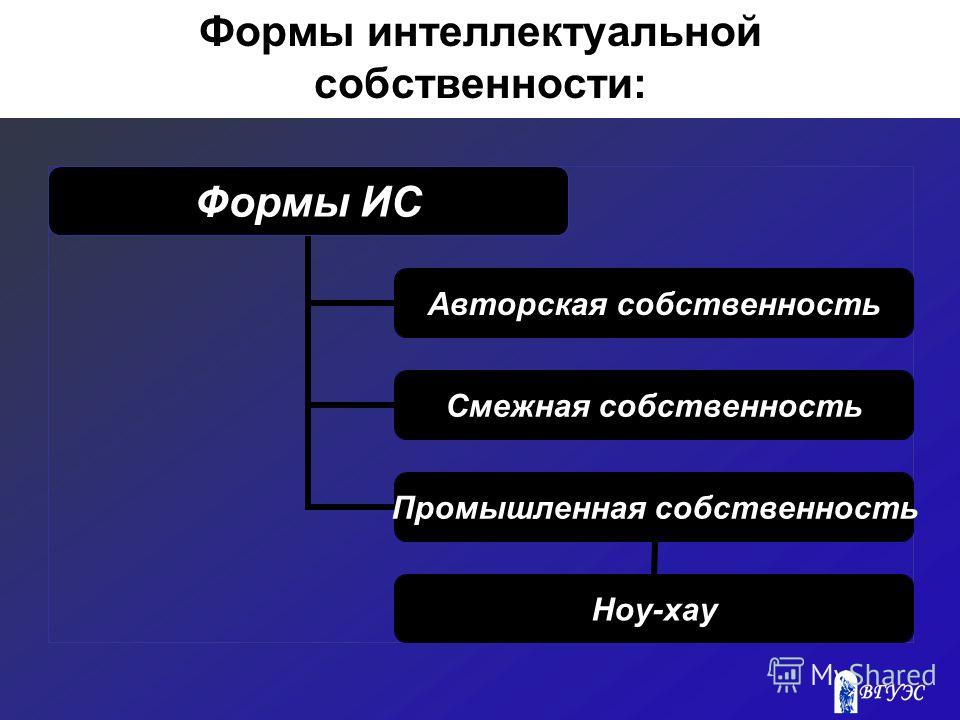 Формы интеллектуальной собственности:

Формы ИС

Авторская собственность

Смежная собственность

Промышленная собственность

Ноу-хау

MyShared

ВГУЭС